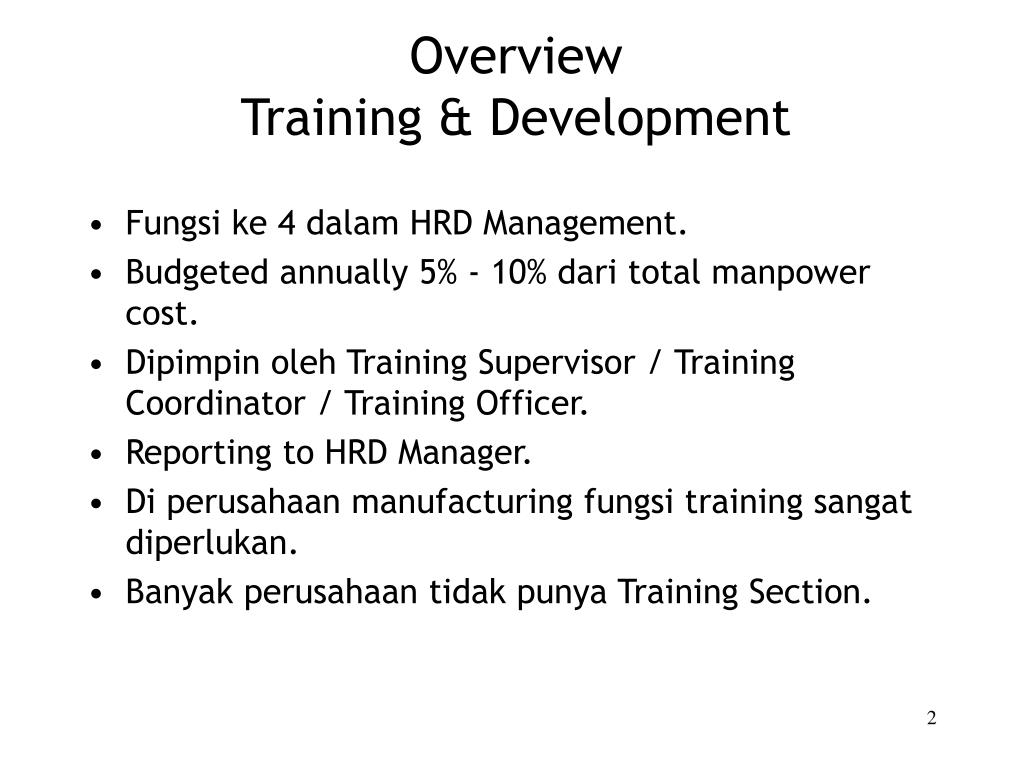 Overview
Training & Development

• Fungsi ke 4 dalam HRD Management.
• Budgeted annually 5% - 10% dari total manpower cost.
• Dipimpin oleh Training Supervisor / Training Coordinator / Training Officer.
• Reporting to HRD Manager.
• Di perusahaan manufacturing fungsi training sangat diperlukan.
• Banyak perusahaan tidak punya Training Section.

2